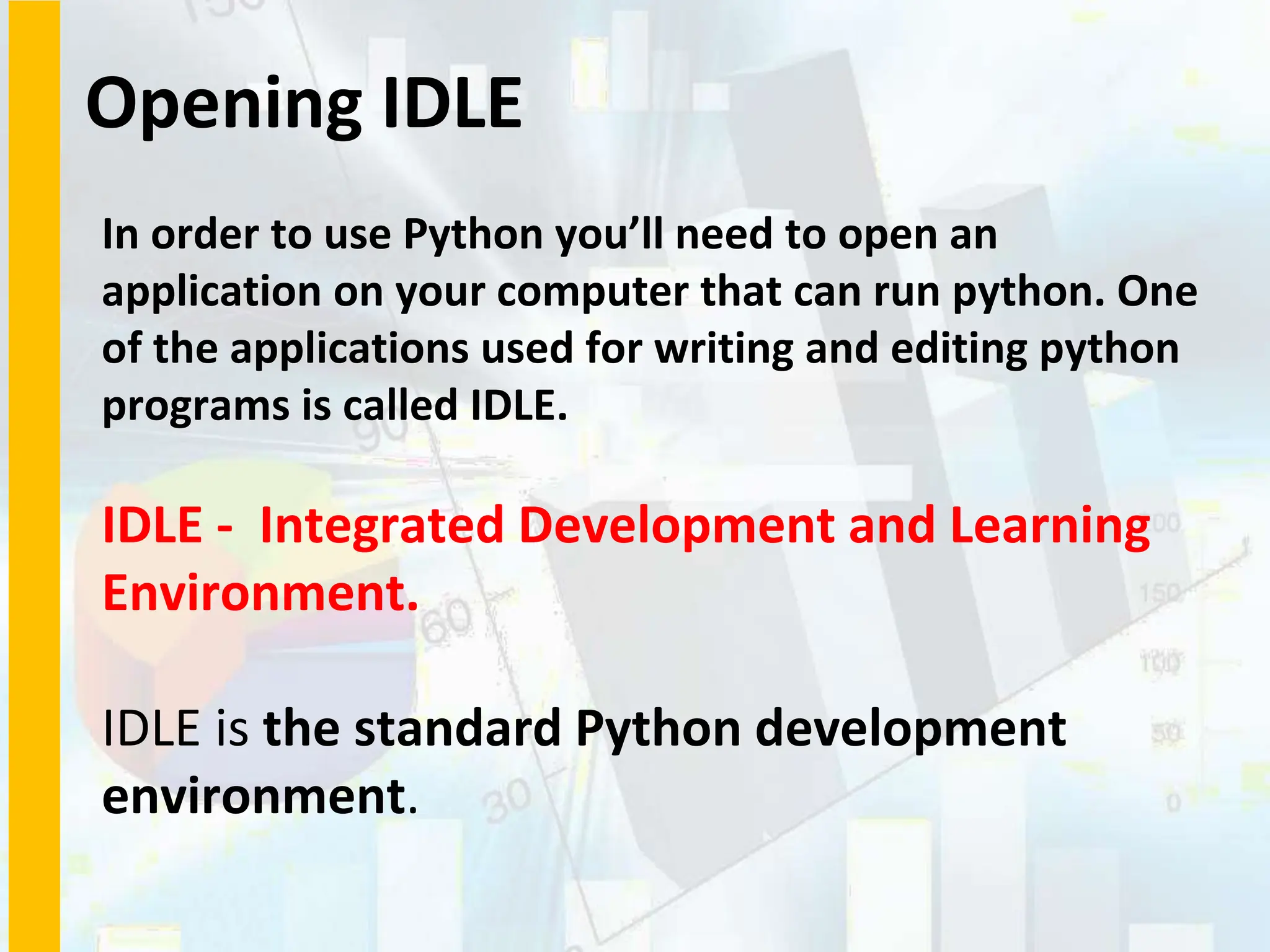 Opening IDLE

In order to use Python you'll need to open an application on your computer that can run python. One of the applications used for writing and editing python programs is called IDLE.

IDLE - Integrated Development and Learning Environment.

IDLE is the standard Python development environment.